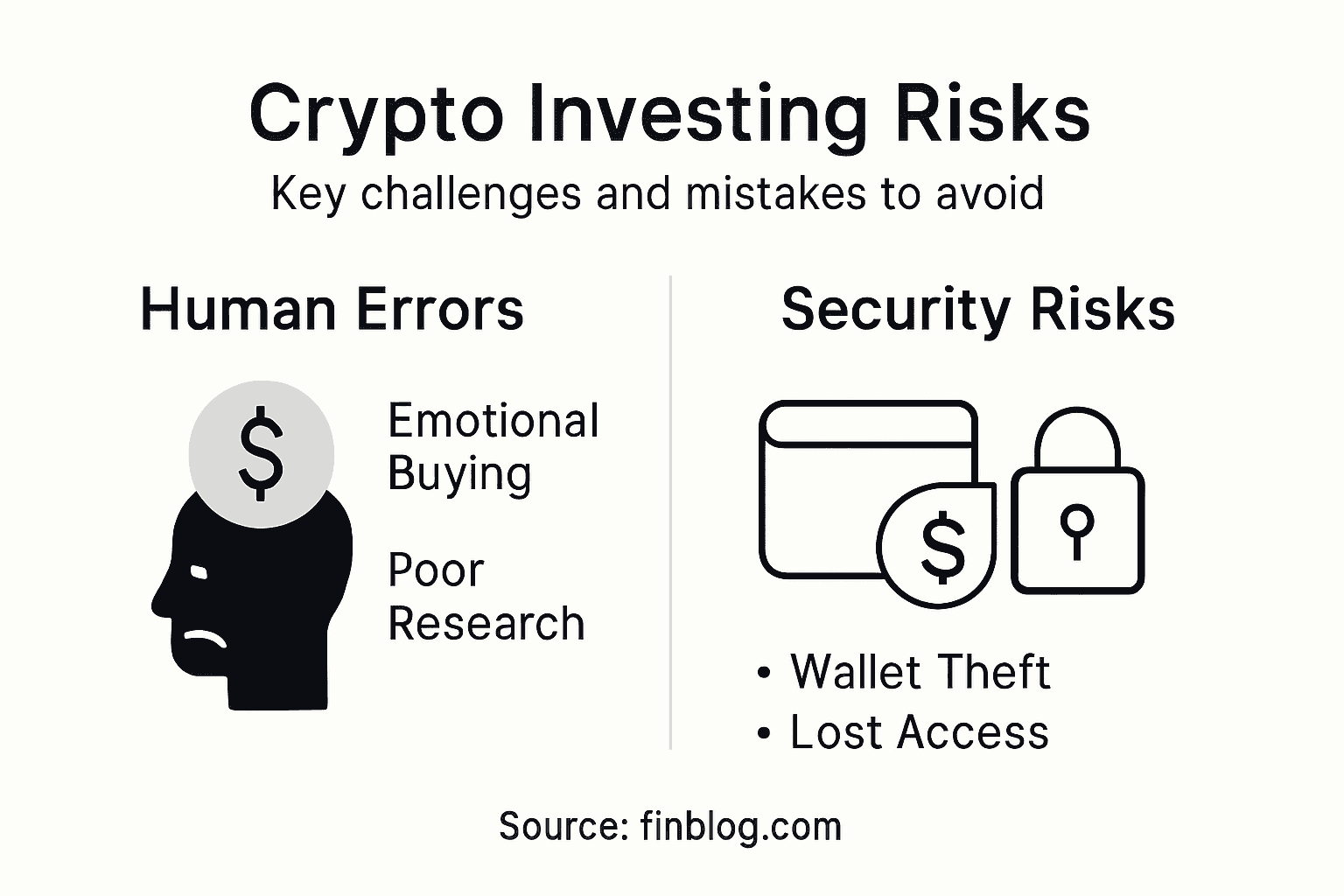 Crypto Investing Risks

Key challenges and mistakes to avoid

Human Errors

$

Emotional Buying

Poor Research

Security Risks

$

• Wallet Theft
• Lost Access

Source: finblog.com